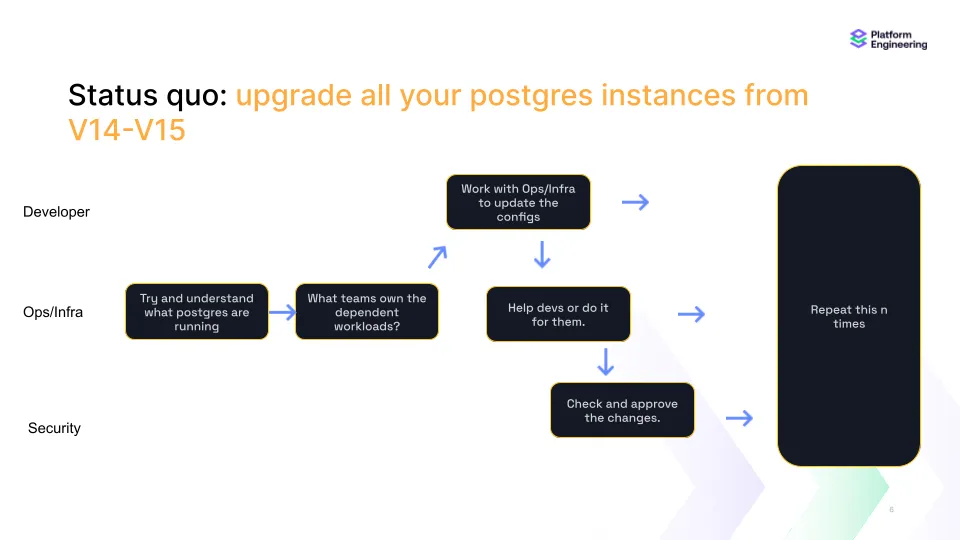 Platform Engineering

Status quo: upgrade all your postgres instances from V14-V15

Developer

Ops/Infra

Security

Try and understand what postgres are running

What teams own the dependent workloads?

Work with Ops/Infra to update the configs

Help devs or do it for them.

Check and approve the changes.

Repeat this n times

6